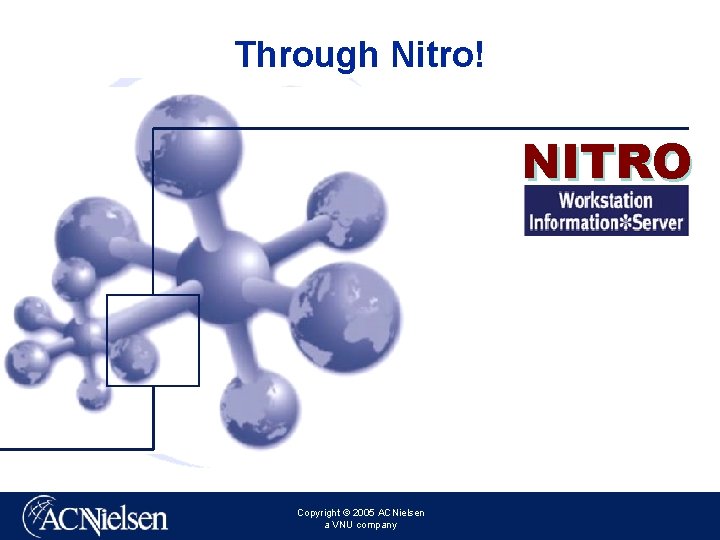 Through Nitro!

NITRO
Workstation
Information*Server

ACNielsen

Copyright © 2005 ACNielsen
a VNU company